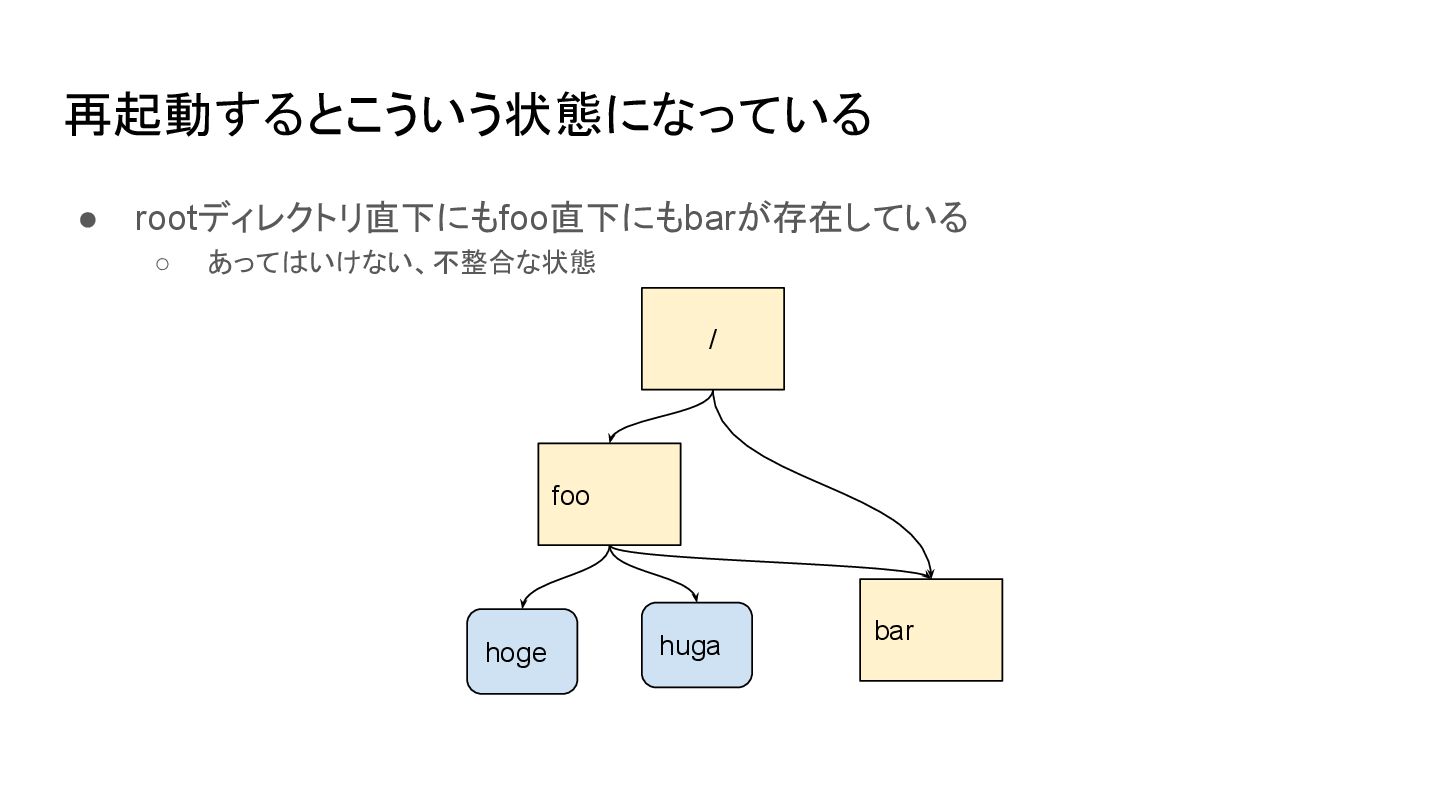 再起動するとこういう状態になっている

● rootディレクトリ直下にもfoo直下にもbarが存在している
○ あってはいけない、不整合な状態

/

foo

hoge

huga

bar